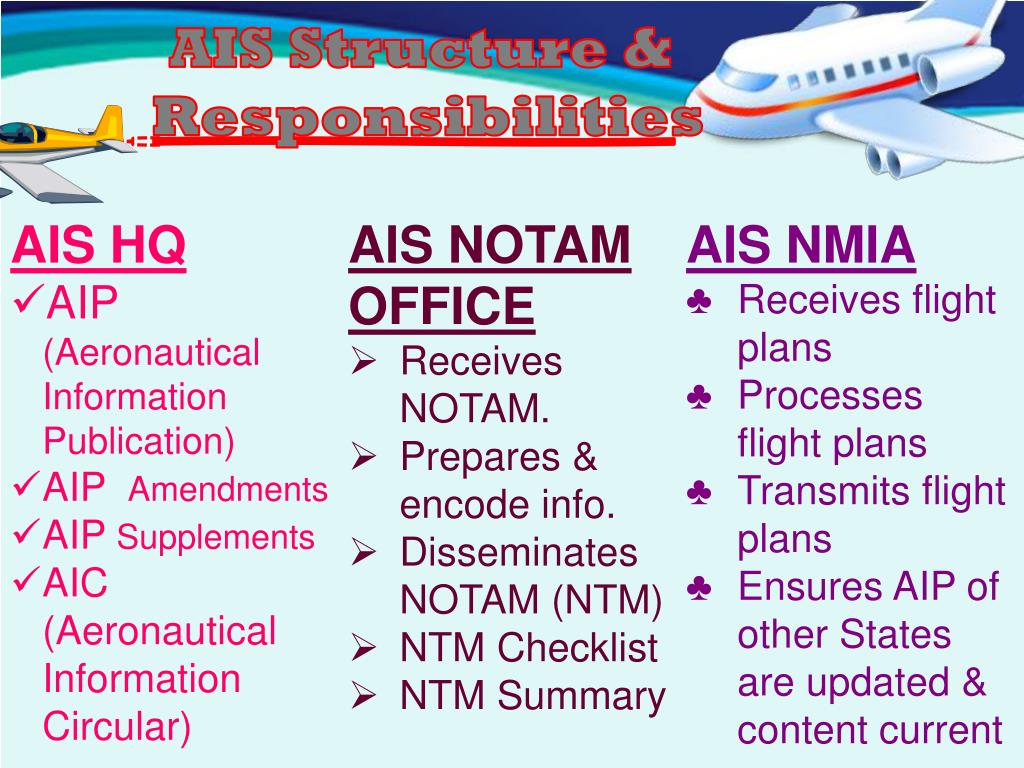 AIS Structure & Responsibilities

AIS HQ
✓AIP (Aeronautical Information Publication)
✓AIP Amendments
✓AIP Supplements
✓AIC (Aeronautical Information Circular)

AIS NOTAM OFFICE
➢ Receives NOTAM.
➢ Prepares & encode info.
➢ Disseminates NOTAM (NTM)
➢ NTM Checklist
➢ NTM Summary

AIS NMIA
♣ Receives flight plans
♣ Processes flight plans
♣ Transmits flight plans
♣ Ensures AIP of other States are updated & content current